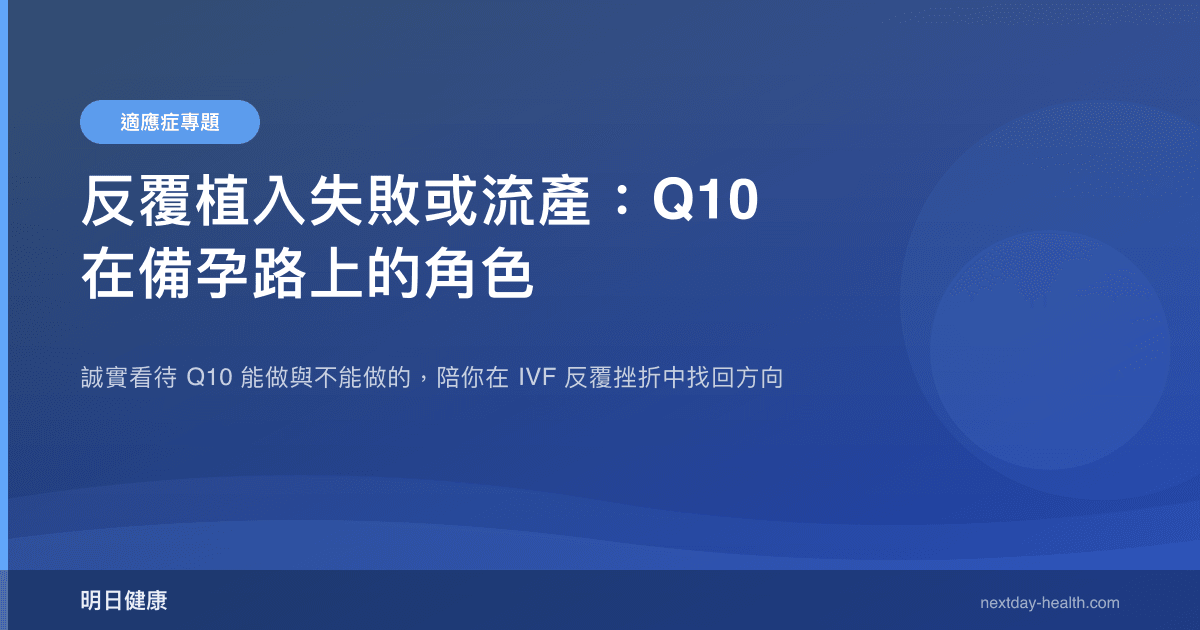 適應症專題

反覆植入失敗或流產：Q10 在備孕路上的角色

誠實看待 Q10 能做與不能做的，陪你在 IVF 反覆挫折中找回方向

明日健康

nextday-health.com